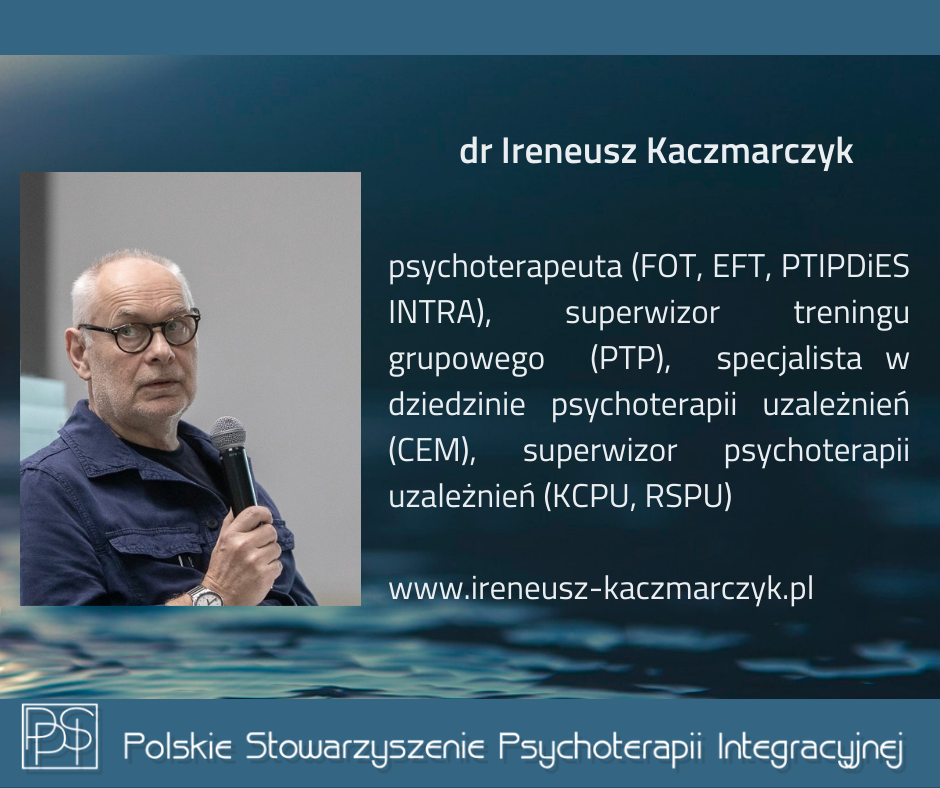 dr Ireneusz Kaczmarczyk

psychoterapeuta (FOT, EFT, PTIPDiES INTRA), superwizor treningu grupowego (PTP), specjalista w dziedzinie psychoterapii uzależnień (CEM), superwizor psychoterapii uzależnień (KCPU, RSPU)

www.ireneusz-kaczmarczyk.pl

PSPI

Polskie Stowarzyszenie Psychoterapii Integracyjnej